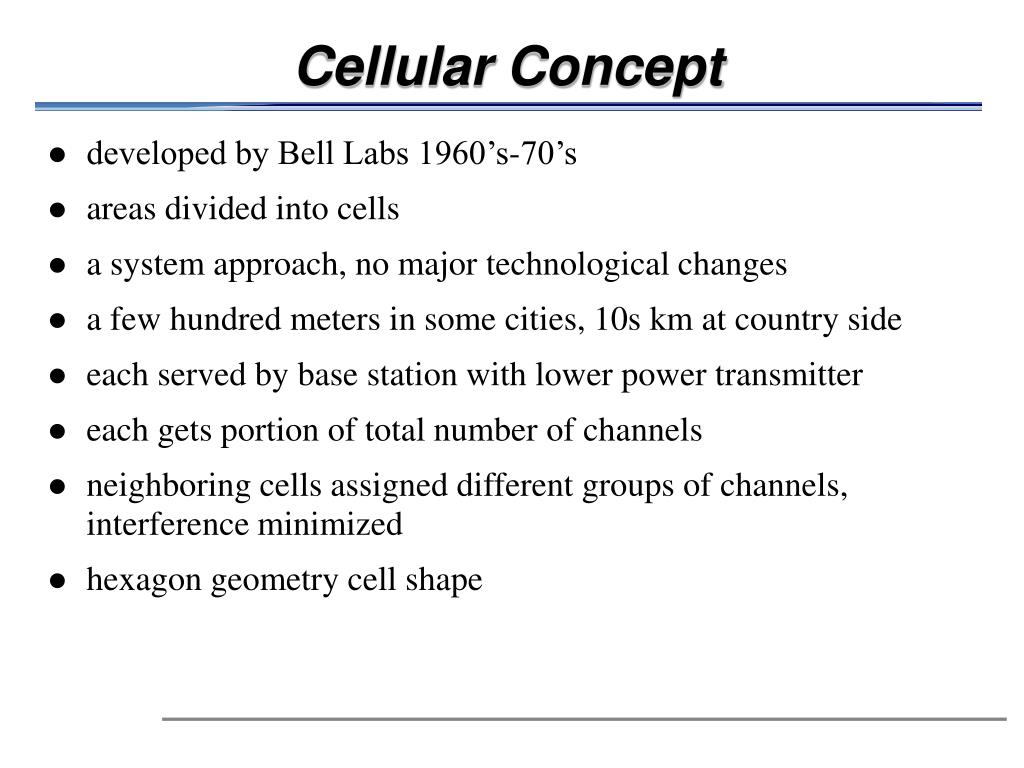 Cellular Concept

- developed by Bell Labs 1960’s-70’s
- areas divided into cells
- a system approach, no major technological changes
- a few hundred meters in some cities, 10s km at country side
- each served by base station with lower power transmitter
- each gets portion of total number of channels
- neighboring cells assigned different groups of channels, interference minimized
- hexagon geometry cell shape